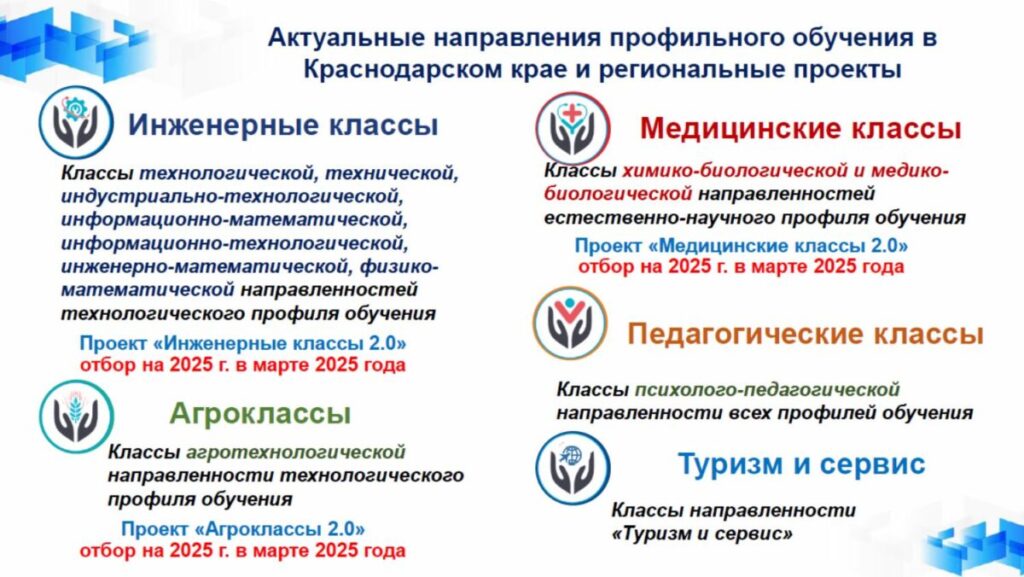 Актуальные направления профильного обучения в Краснодарском крае и региональные проекты

Инженерные классы

Классы технологической, технической, индустриально-технологической, информационно-математической, информационно-технологической, инженерно-математической, физико-математической направленностей технологического профиля обучения

Проект «Инженерные классы 2.0»
отбор на 2025 г. в марте 2025 года

Агроклассы

Классы агротехнологической направленности технологического профиля обучения

Проект «Агроклассы 2.0»
отбор на 2025 г. в марте 2025 года

Медицинские классы

Классы химико-биологической и медико-биологической направленностей естественно-научного профиля обучения

Проект «Медицинские классы 2.0»
отбор на 2025 г. в марте 2025 года

Педагогические классы

Классы психолого-педагогической направленности всех профилей обучения

Туризм и сервис

Классы направленности «Туризм и сервис»